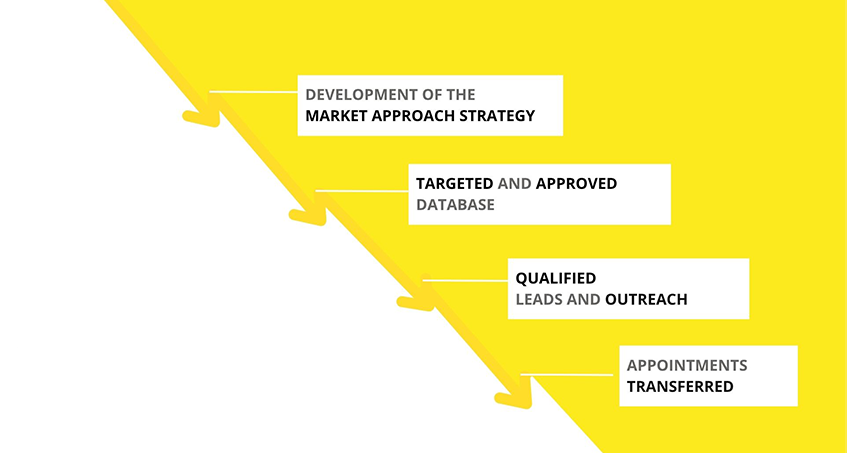 DEVELOPMENT OF THE
MARKET APPROACH STRATEGY

TARGETED AND APPROVED
DATABASE

QUALIFIED
LEADS AND OUTREACH

APPOINTMENTS
TRANSFERRED